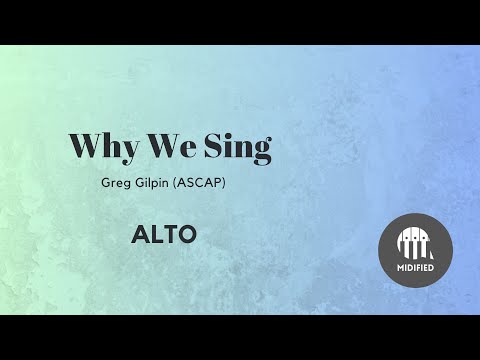 Why We Sing

Greg Gilpin (ASCAP)

ALTO

MIDIFIED